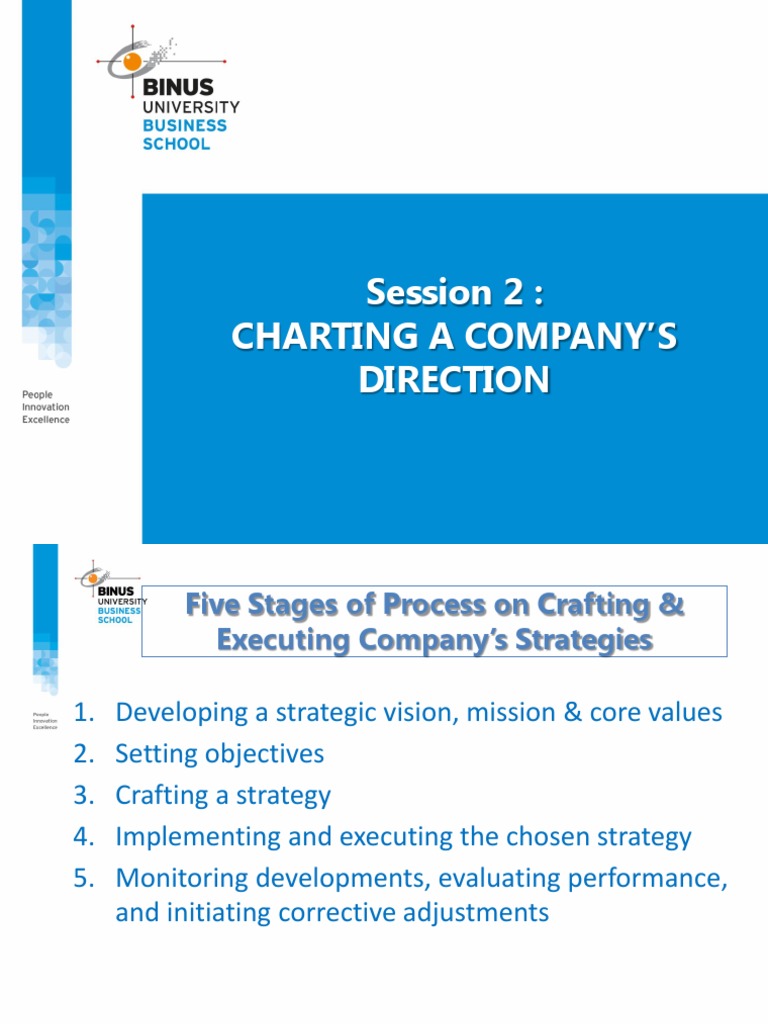 BINUS
UNIVERSITY
BUSINESS
SCHOOL

People
Innovation
Excellence

Session 2 :
CHARTING A COMPANY'S DIRECTION

BINUS
UNIVERSITY
BUSINESS
SCHOOL

People
Innovation
Excellence

Five Stages of Process on Crafting & Executing Company's Strategies

1. Developing a strategic vision, mission & core values
2. Setting objectives
3. Crafting a strategy
4. Implementing and executing the chosen strategy
5. Monitoring developments, evaluating performance, and initiating corrective adjustments